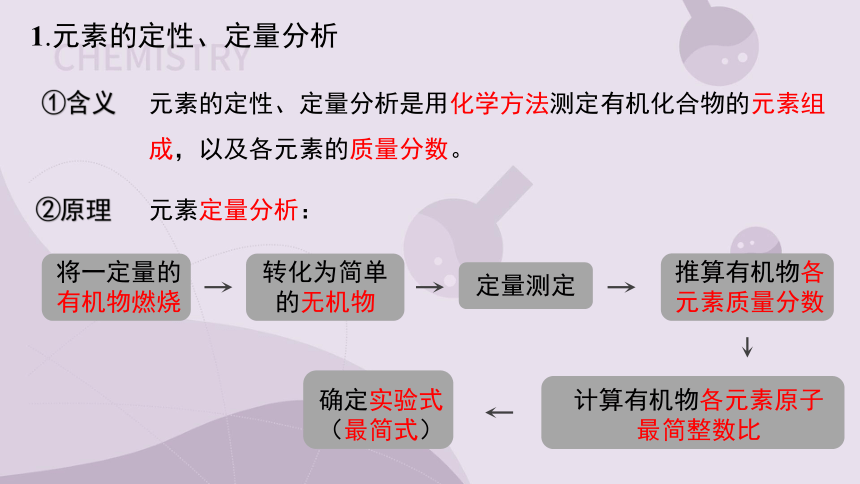 1.元素的定性、定量分析

CHEMISTRY

①含义　元素的定性、定量分析是用化学方法测定有机化合物的元素组成，以及各元素的质量分数。

②原理　元素定量分析：

将一定量的有机物燃烧 → 转化为简单的无机物 → 定量测定 → 推算有机物各元素质量分数

↓

计算有机物各元素原子最简整数比 ← 确定实验式（最简式）